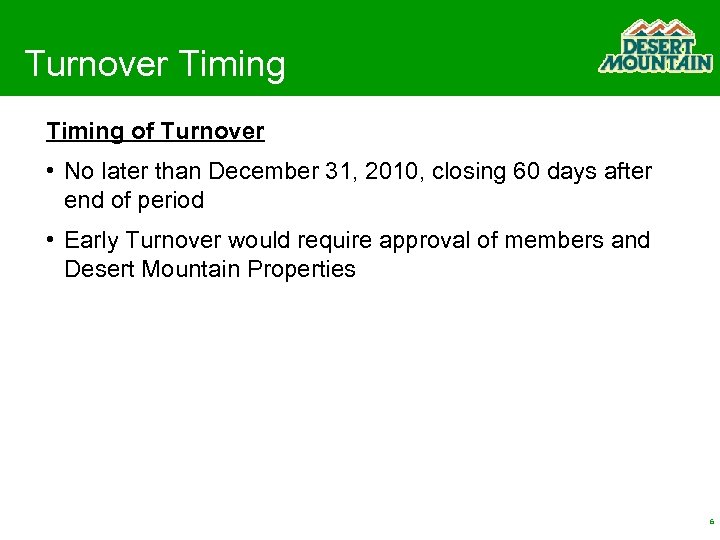 Turnover Timing

DESERT MOUNTAIN

Timing of Turnover

• No later than December 31, 2010, closing 60 days after end of period

• Early Turnover would require approval of members and Desert Mountain Properties

6